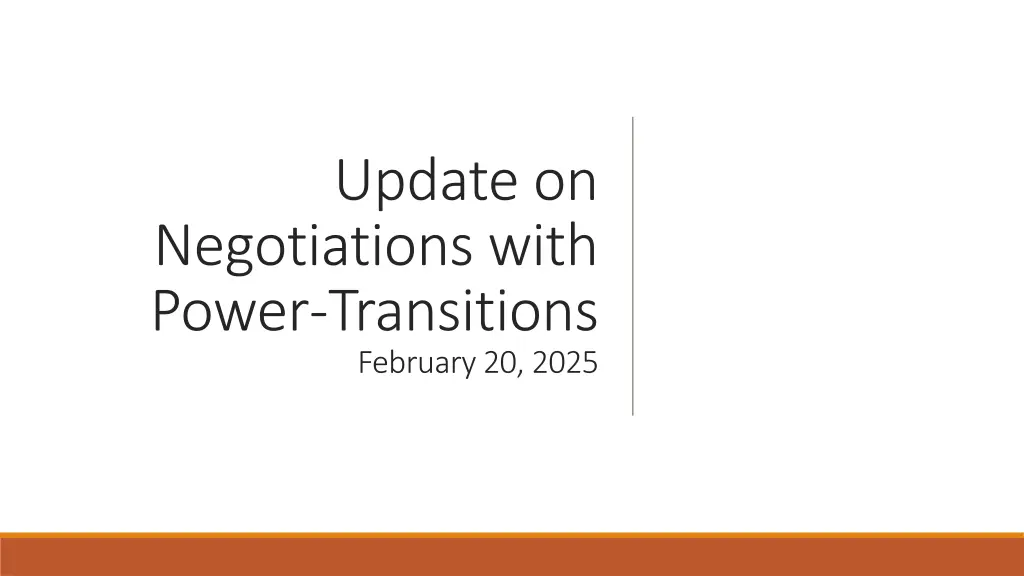 Update on Negotiations with Power-Transitions
February 20, 2025